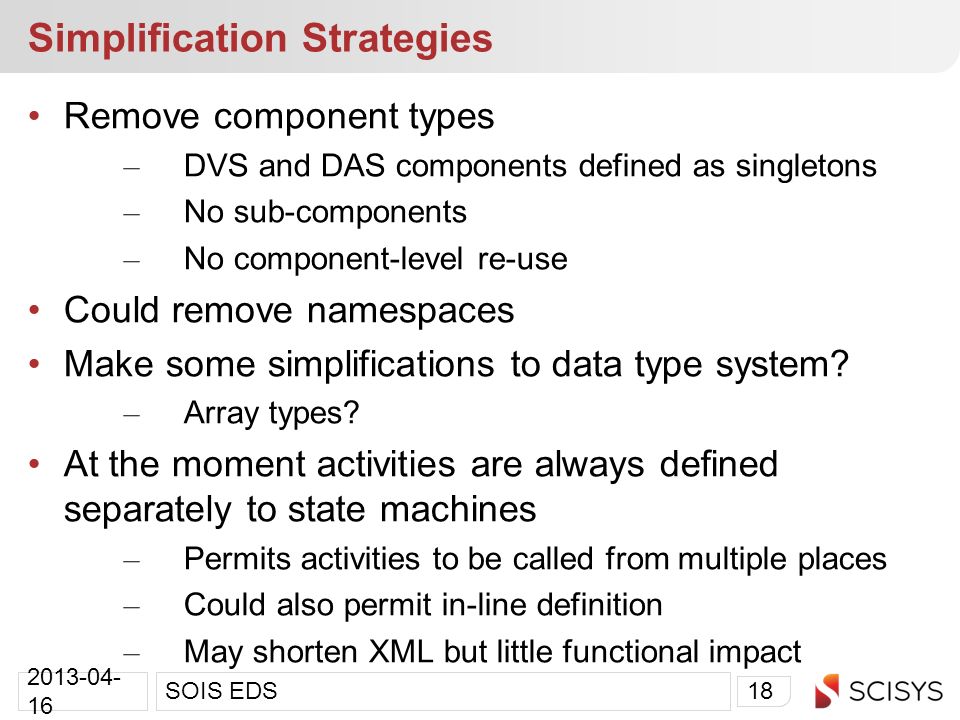 Simplification Strategies

• Remove component types
– DVS and DAS components defined as singletons
– No sub-components
– No component-level re-use
• Could remove namespaces
• Make some simplifications to data type system?
– Array types?
• At the moment activities are always defined separately to state machines
– Permits activities to be called from multiple places
– Could also permit in-line definition
– May shorten XML but little functional impact

2013-04-16
SOIS EDS
18
SCISYS